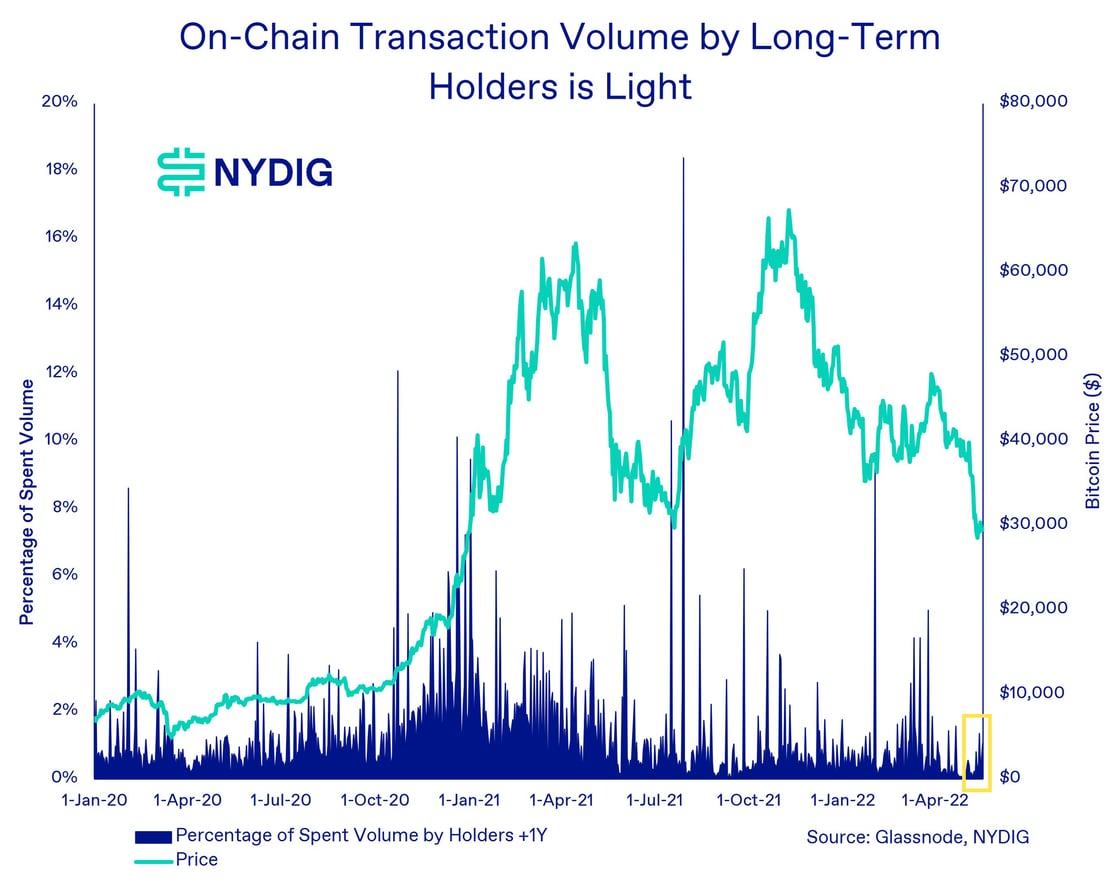 On-Chain Transaction Volume by Long-Term Holders is Light

NYDIG

Percentage of Spent Volume

20%
18%
16%
14%
12%
10%
8%
6%
4%
2%
0%

Bitcoin Price ($)

$80,000
$70,000
$60,000
$50,000
$40,000
$30,000
$20,000
$10,000
$0

1-Jan-20
1-Apr-20
1-Jul-20
1-Oct-20
1-Jan-21
1-Apr-21
1-Jul-21
1-Oct-21
1-Jan-22
1-Apr-22

Percentage of Spent Volume by Holders +1Y
Price

Source: Glassnode, NYDIG